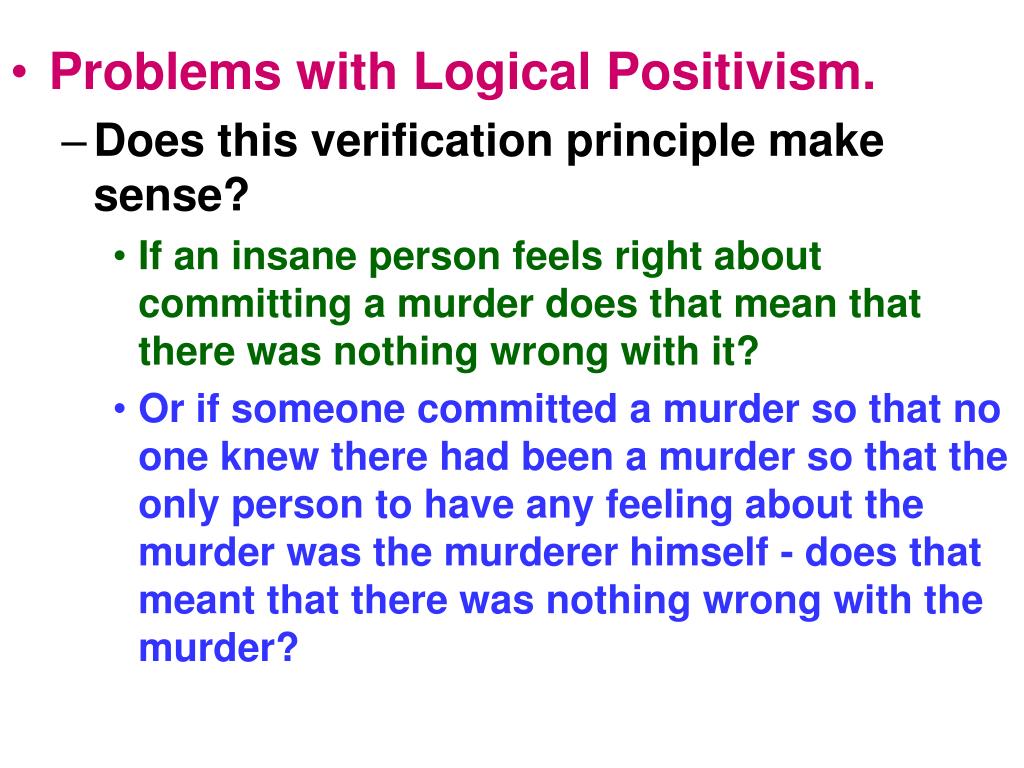 • Problems with Logical Positivism.

– Does this verification principle make sense?

• If an insane person feels right about committing a murder does that mean that there was nothing wrong with it?

• Or if someone committed a murder so that no one knew there had been a murder so that the only person to have any feeling about the murder was the murderer himself - does that meant that there was nothing wrong with the murder?